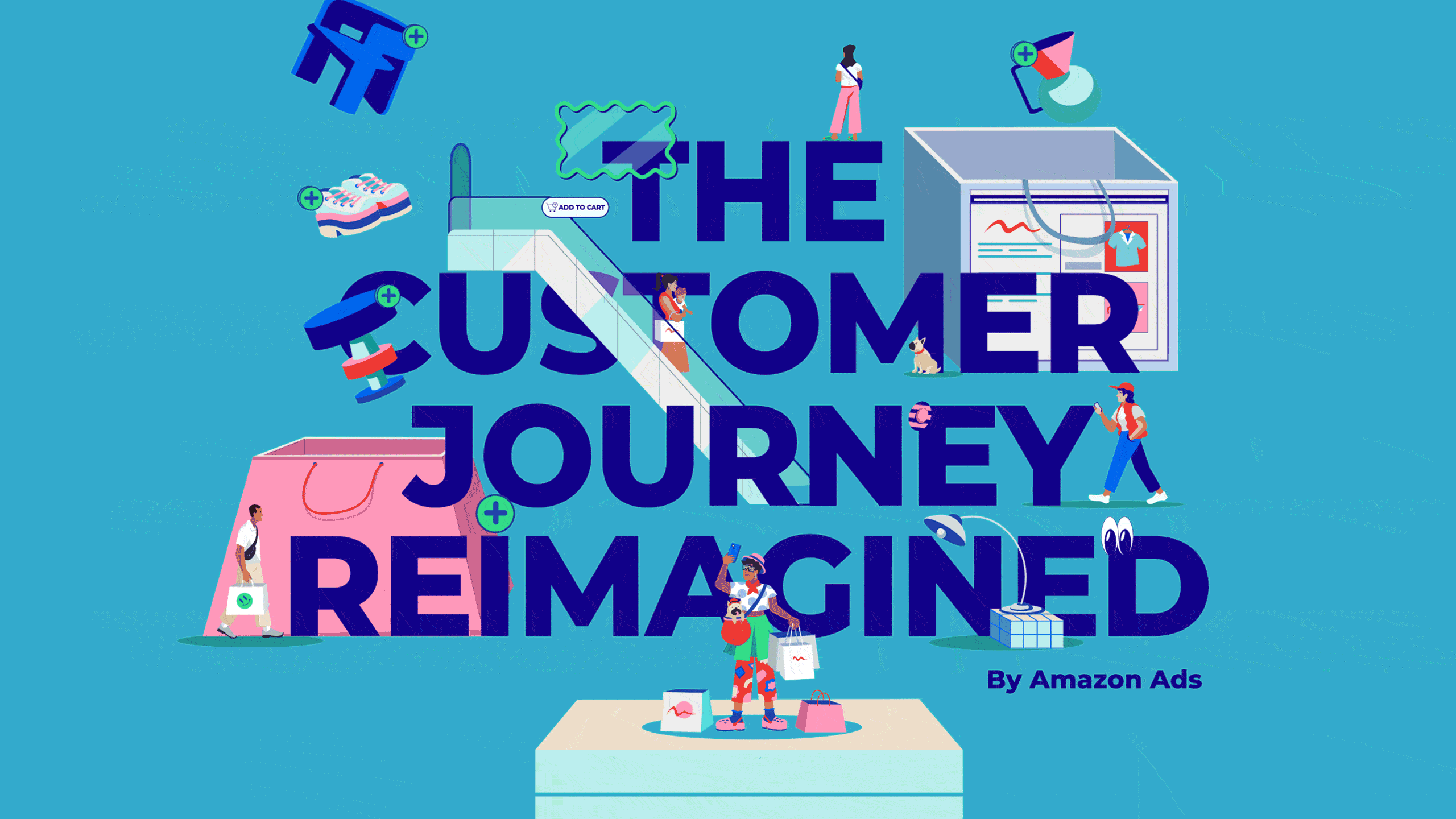 ADD TO CART

THE CUSTOMER JOURNEY REIMAGINED

By Amazon Ads